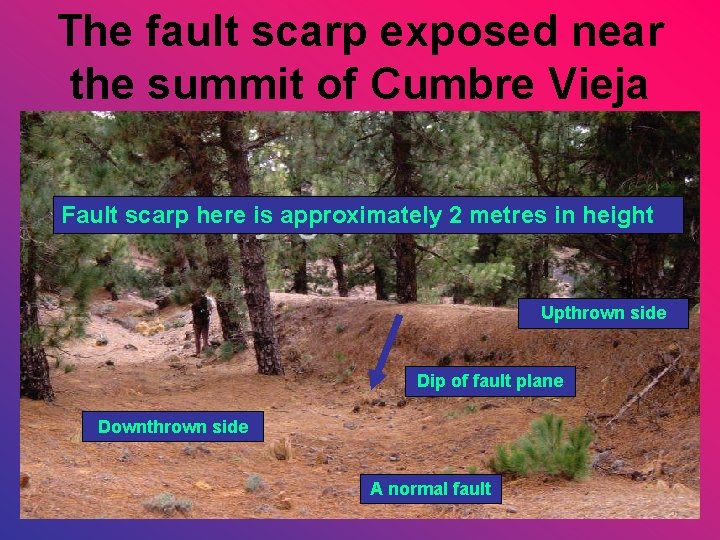 The fault scarp exposed near the summit of Cumbre Vieja

Fault scarp here is approximately 2 metres in height

Upthrown side

Dip of fault plane

Downthrown side

A normal fault